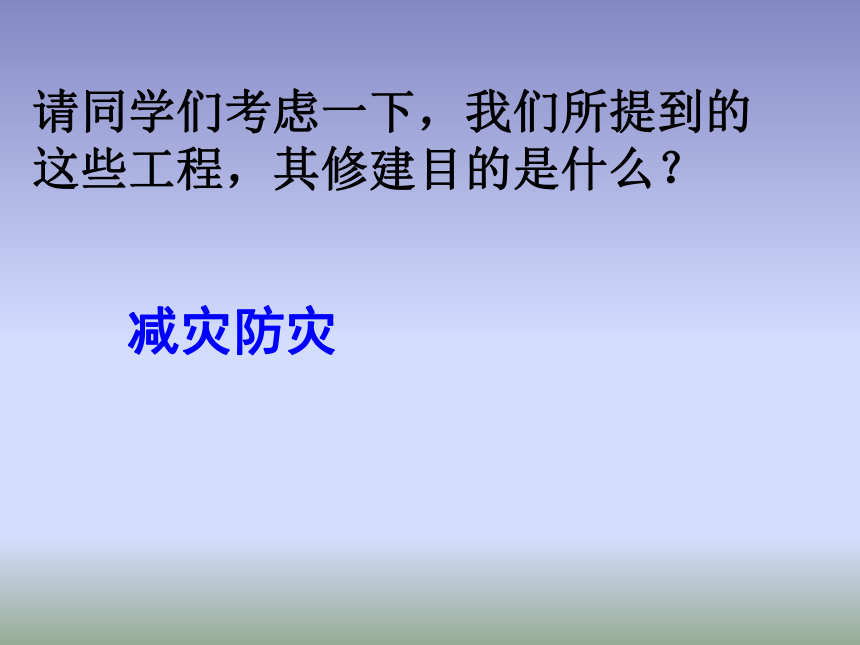 请同学们考虑一下，我们所提到的这些工程，其修建目的是什么？

减灾防灾